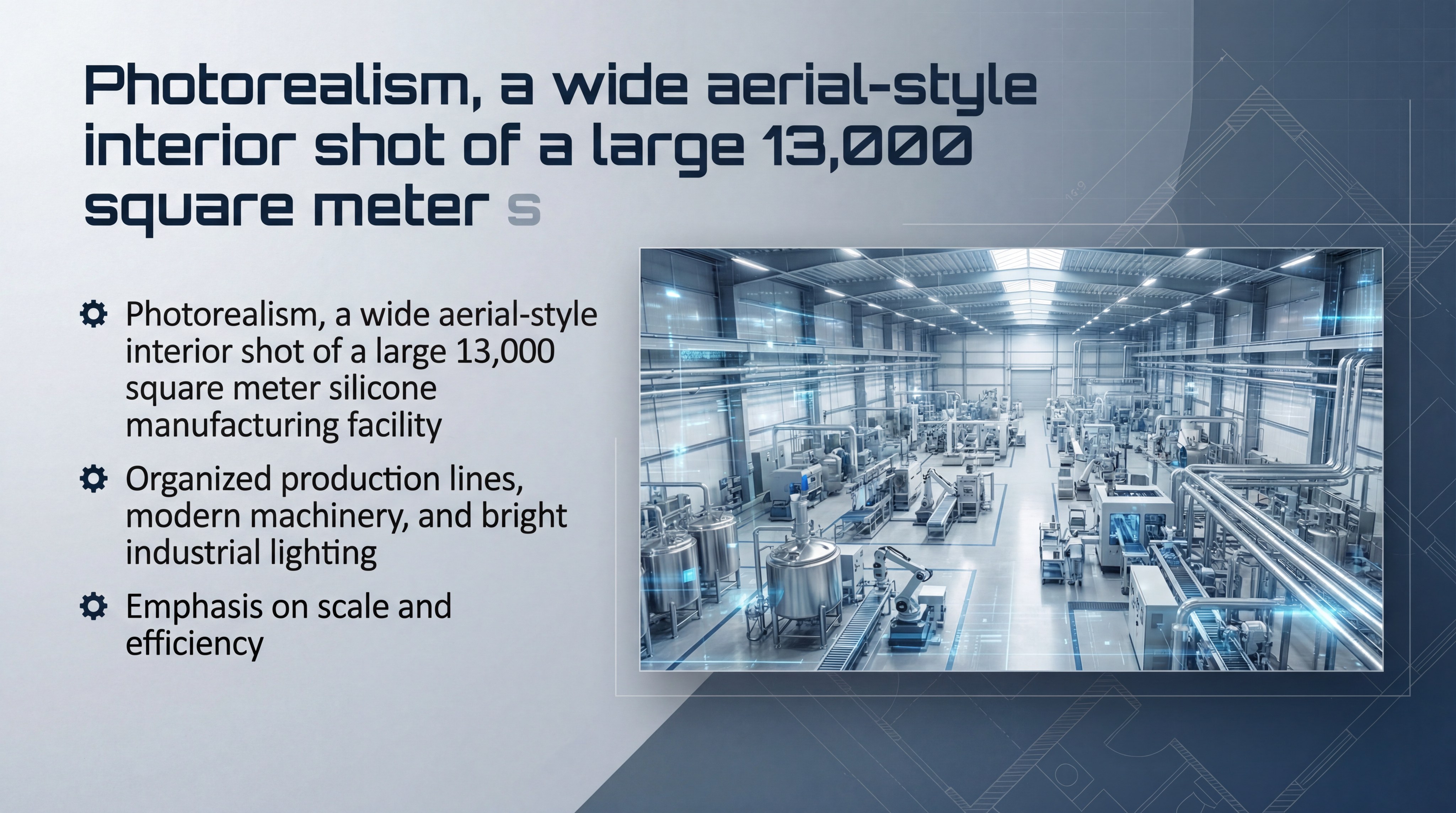 Photorealism, a wide aerial-style interior shot of a large 13,000 square meter s

Photorealism, a wide aerial-style interior shot of a large 13,000 square meter silicone manufacturing facility

Organized production lines, modern machinery, and bright industrial lighting

Emphasis on scale and efficiency